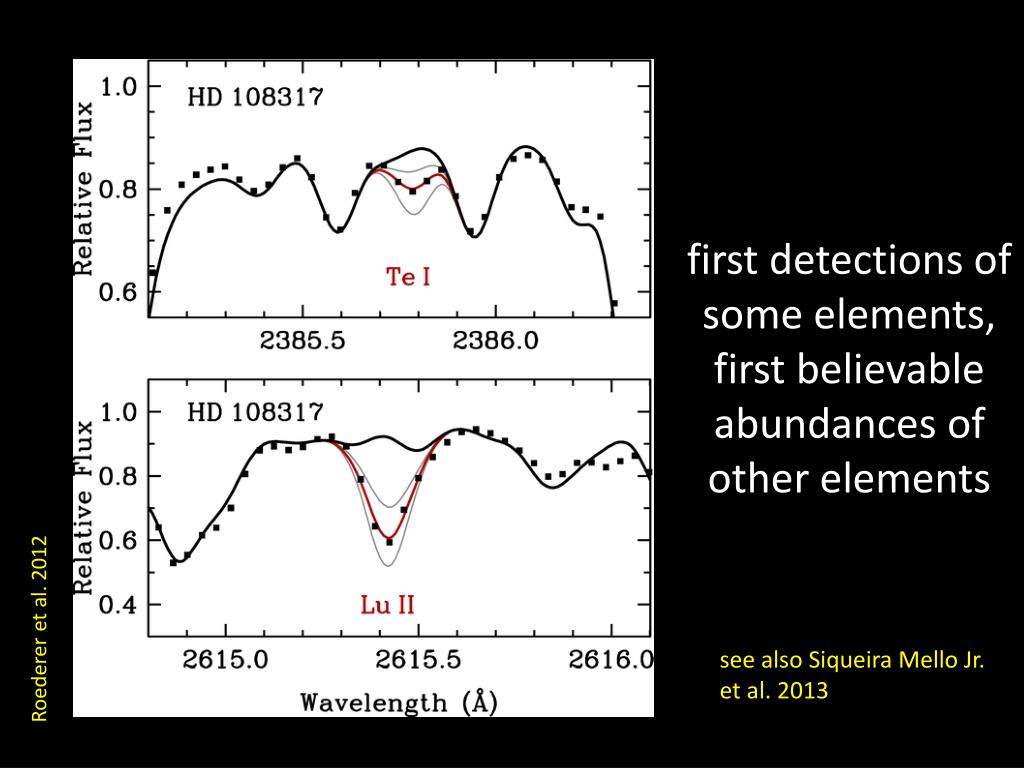 Roederer et al. 2012

Relative Flux

1.0

0.8

0.6

HD 108317

Te I

2385.5

2386.0

Relative Flux

1.0

0.8

0.6

0.4

HD 108317

Lu II

2615.0

2615.5

2616.0

Wavelength (Å)

first detections of some elements, first believable abundances of other elements

see also Siqueira Mello Jr. et al. 2013